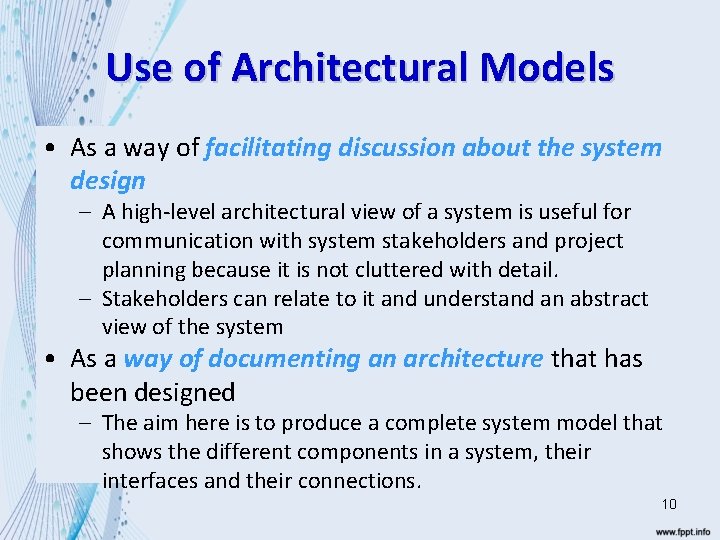 Use of Architectural Models

• As a way of facilitating discussion about the system design
– A high-level architectural view of a system is useful for communication with system stakeholders and project planning because it is not cluttered with detail.
– Stakeholders can relate to it and understand an abstract view of the system
• As a way of documenting an architecture that has been designed
– The aim here is to produce a complete system model that shows the different components in a system, their interfaces and their connections.

10

www.fppt.info